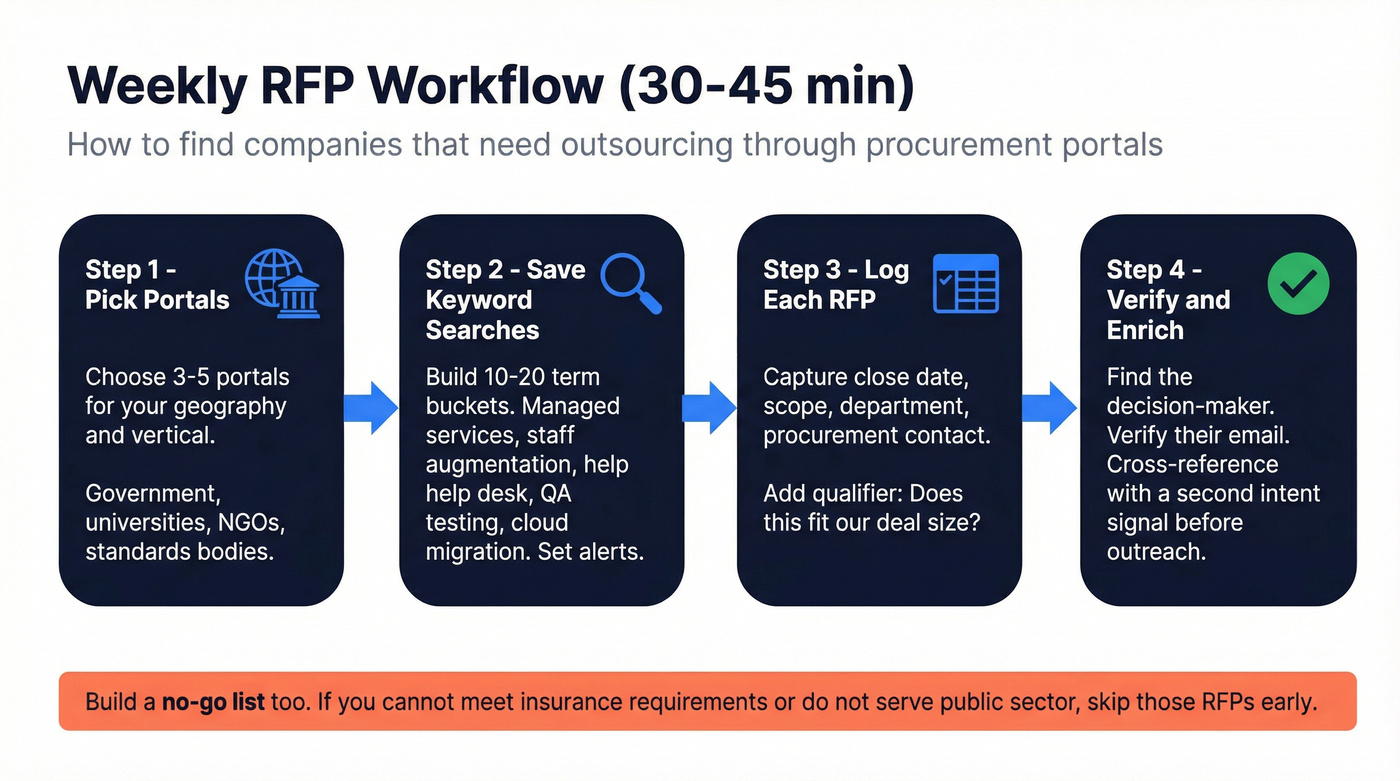 Weekly RFP Workflow (30-45 min)

How to find companies that need outsourcing through procurement portals

Step 1 - Pick Portals

Choose 3-5 portals for your geography and vertical.

Government, universities, NGOs, standards bodies.

Step 2 - Save Keyword Searches

Build 10-20 term buckets. Managed services, staff augmentation, help help desk, QA testing, cloud migration. Set alerts.

Step 3 - Log Each RFP

Capture close date, scope, department, procurement contact.

Add qualifier: Does this fit our deal size?

Step 4 - Verify and Enrich

Find the decision-maker. Verify their email. Cross-reference with a second intent signal before outreach.

Build a no-go list too. If you cannot meet insurance requirements or do not serve public sector, skip those RFPs early.